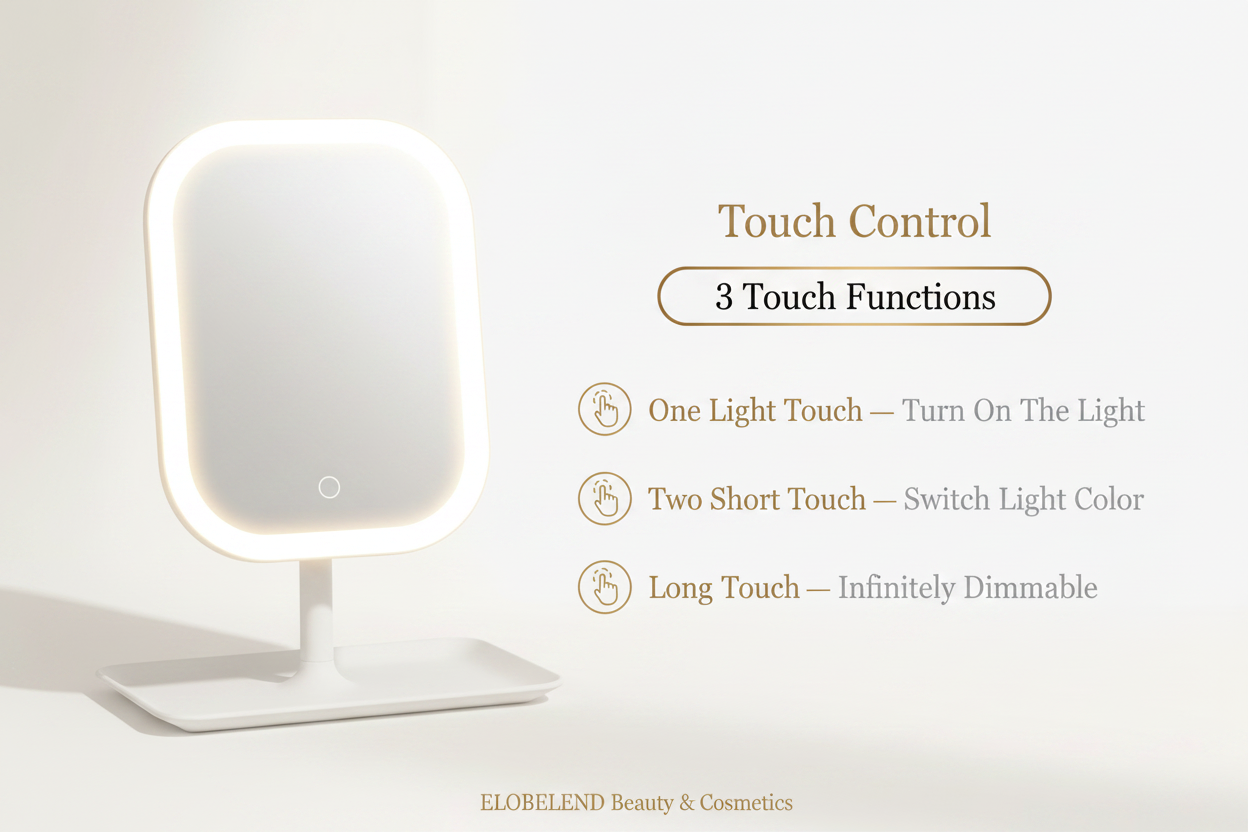 Touch Control

3 Touch Functions

One Light Touch — Turn On The Light

Two Short Touch — Switch Light Color

Long Touch — Infinitely Dimmable

ELOBELEND Beauty & Cosmetics